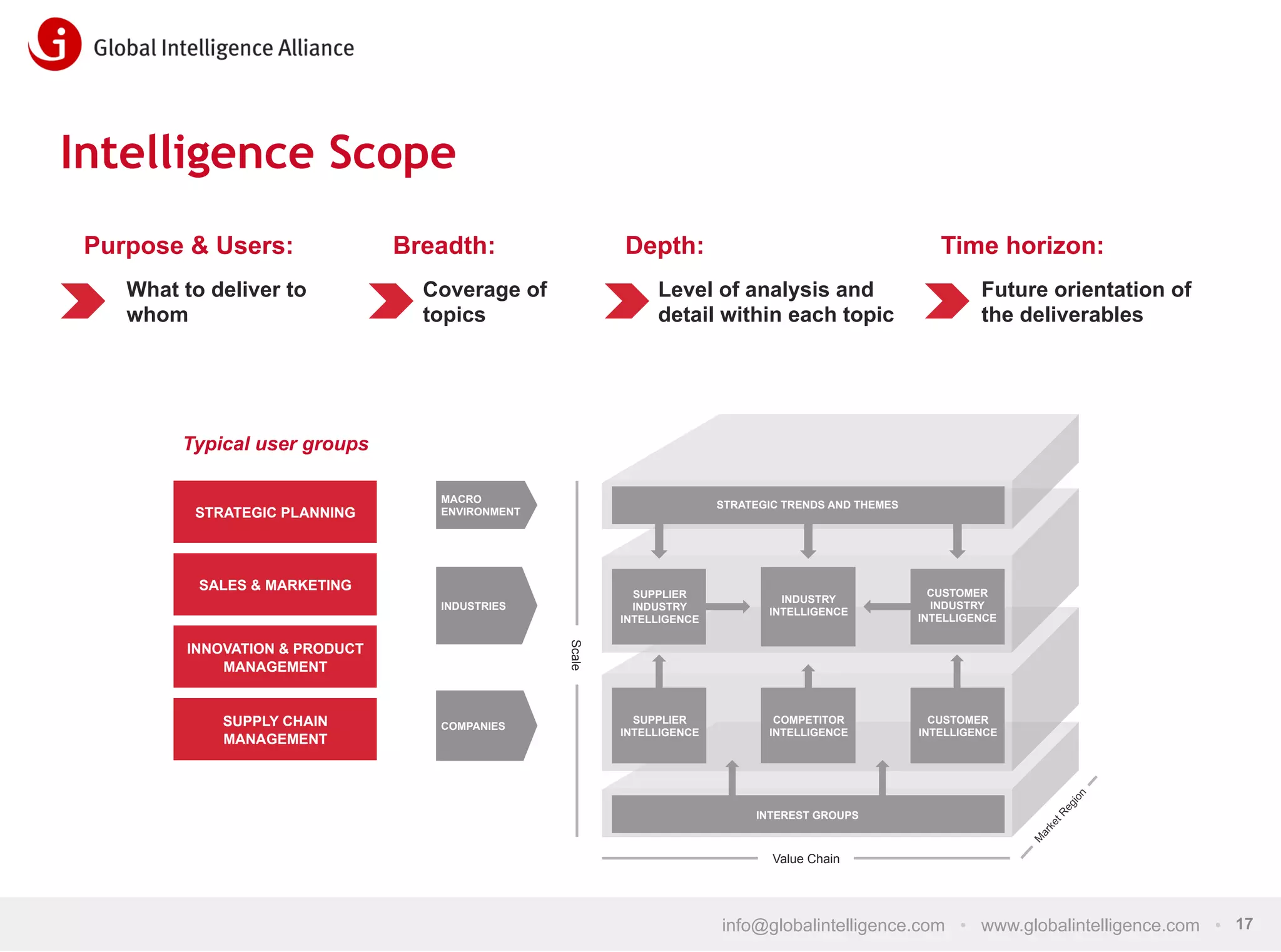 Global Intelligence Alliance

Intelligence Scope

Purpose & Users:

What to deliver to whom

Breadth:

Coverage of topics

Depth:

Level of analysis and detail within each topic

Time horizon:

Future orientation of the deliverables

Typical user groups

STRATEGIC PLANNING

SALES & MARKETING

INNOVATION & PRODUCT MANAGEMENT

SUPPLY CHAIN MANAGEMENT

MACRO ENVIRONMENT

INDUSTRIES

COMPANIES

Scale

STRATEGIC TRENDS AND THEMES

SUPPLIER INDUSTRY INTELLIGENCE

INDUSTRY INTELLIGENCE

CUSTOMER INDUSTRY INTELLIGENCE

SUPPLIER INTELLIGENCE

COMPETITOR INTELLIGENCE

CUSTOMER INTELLIGENCE

INTEREST GROUPS

Value Chain

Market Region

info@globalintelligence.com • www.globalintelligence.com • 17